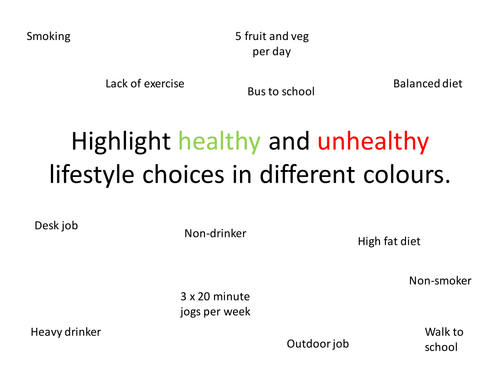 Smoking

5 fruit and veg per day

Lack of exercise

Bus to school

Balanced diet

Highlight healthy and unhealthy lifestyle choices in different colours.

Desk job

Non-drinker

High fat diet

Non-smoker

3 x 20 minute jogs per week

Heavy drinker

Outdoor job

Walk to school